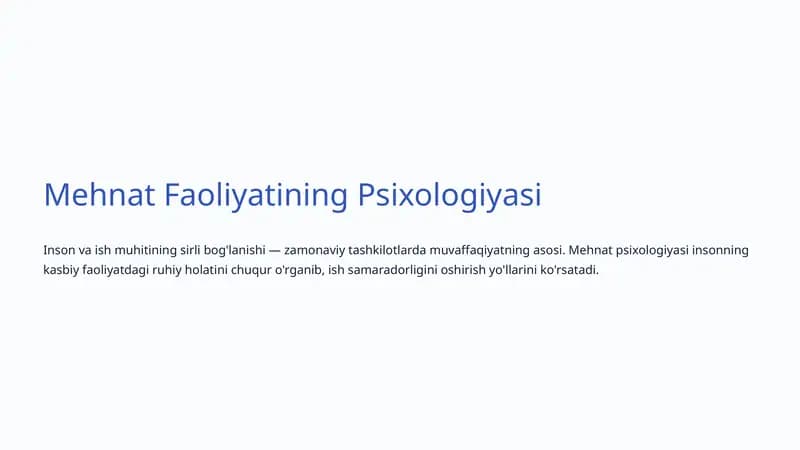 Mehnat Faoliyatining Psixologiyasi

Inson va ish muhitining sirli bog'lanishi — zamonaviy tashkilotlarda muvaffaqiyatning asosi. Mehnat psixologiyasi insonning kasbiy faoliyatdagi ruhiy holatini chuqur o'rganib, ish samaradorligini oshirish yo'llarini ko'rsatadi.